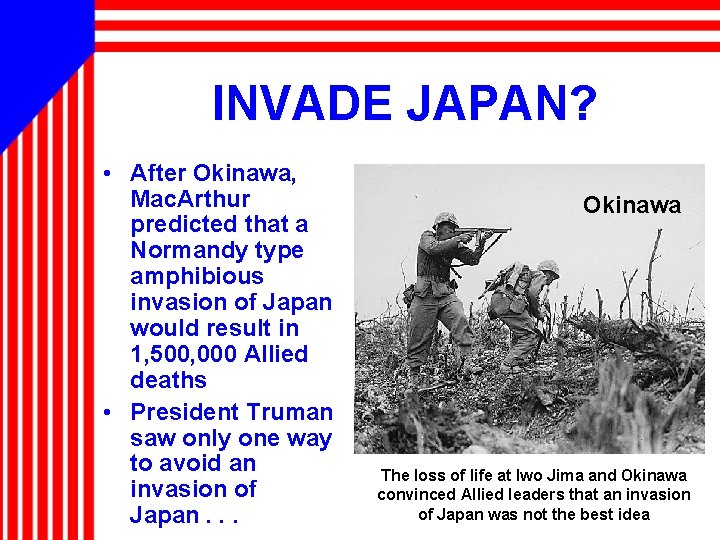 INVADE JAPAN?

• After Okinawa, MacArthur predicted that a Normandy type amphibious invasion of Japan would result in 1,500,000 Allied deaths

• President Truman saw only one way to avoid an invasion of Japan . . .

Okinawa

The loss of life at Iwo Jima and Okinawa convinced Allied leaders that an invasion of Japan was not the best idea